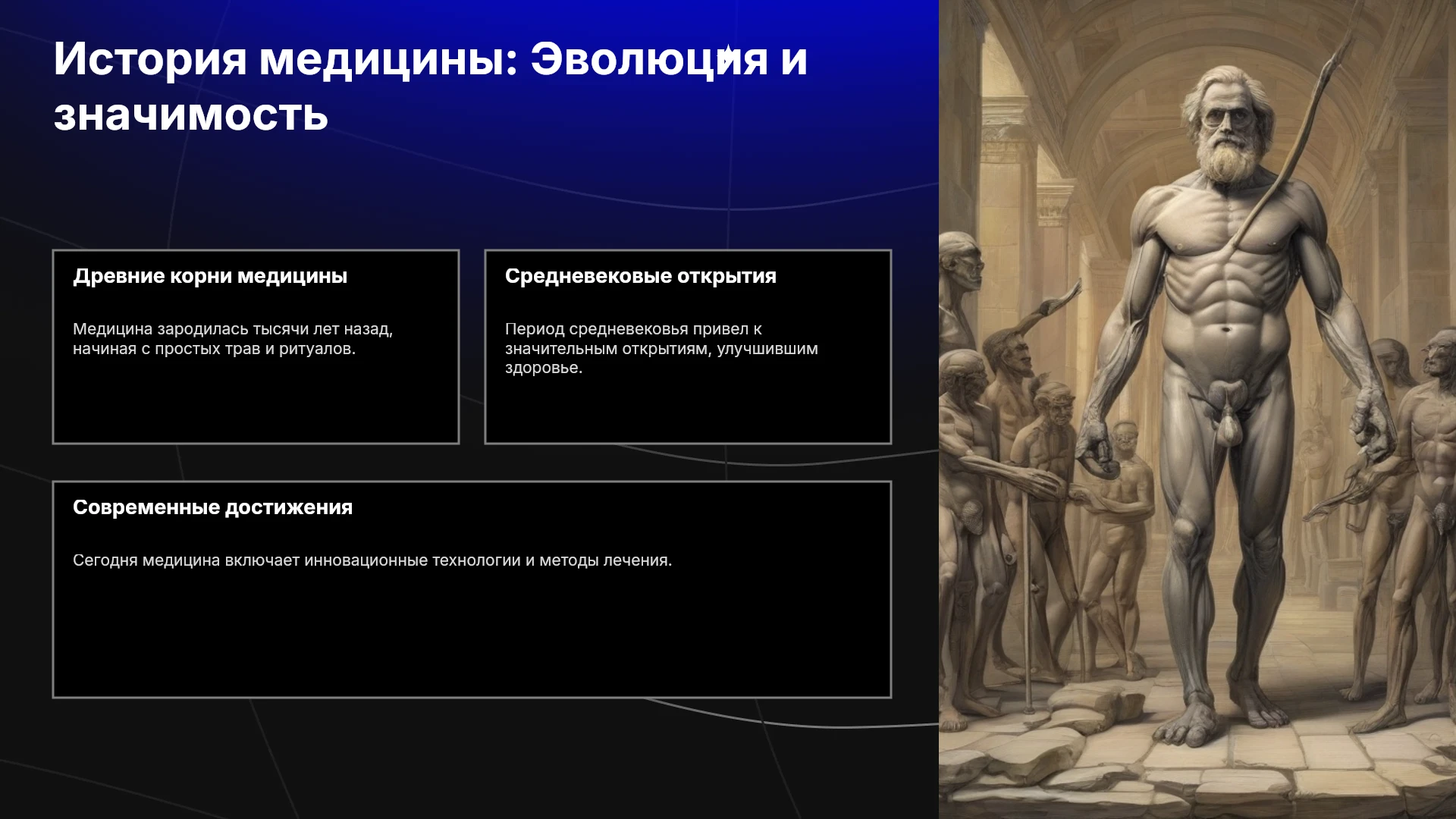 История медицины: Эволюция и значимость

Древние корни медицины

Медицина зародилась тысячи лет назад, начиная с простых трав и ритуалов.

Средневековые открытия

Период средневековья привел к значительным открытиям, улучшившим здоровье.

Современные достижения

Сегодня медицина включает инновационные технологии и методы лечения.